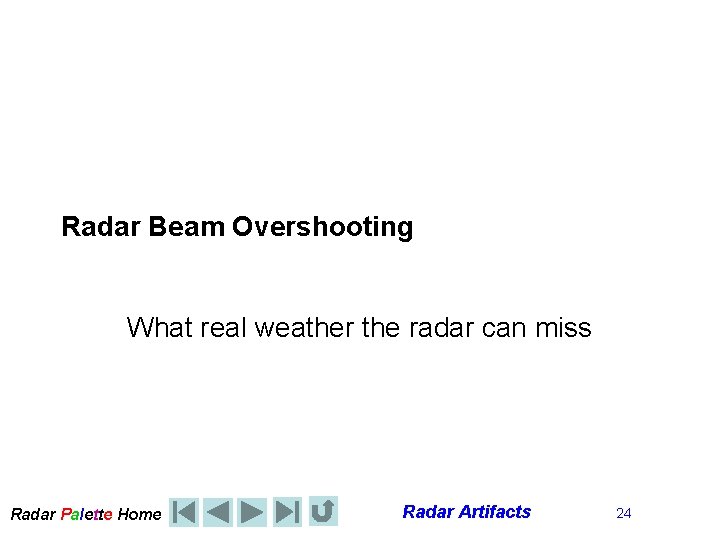 Radar Beam Overshooting

What real weather the radar can miss

Radar Palette Home

Radar Artifacts

24